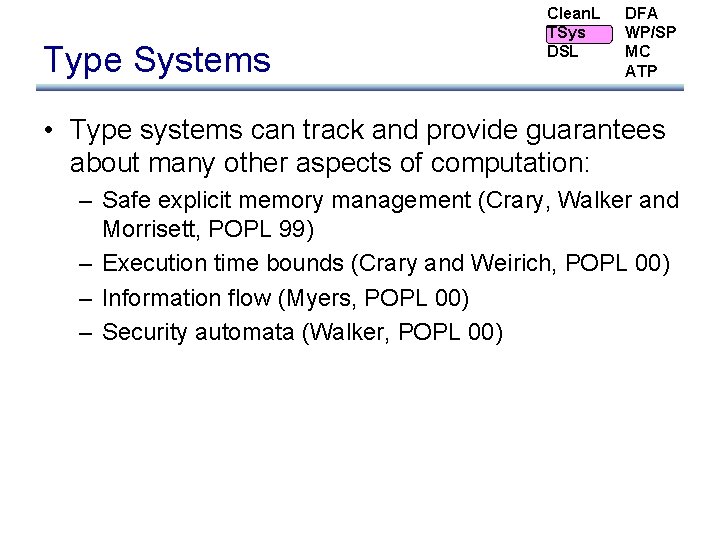 CleanL
TSys
DSL

DFA
WP/SP
MC
ATP

Type Systems

• Type systems can track and provide guarantees about many other aspects of computation:
– Safe explicit memory management (Crary, Walker and Morrisett, POPL 99)
– Execution time bounds (Crary and Weirich, POPL 00)
– Information flow (Myers, POPL 00)
– Security automata (Walker, POPL 00)